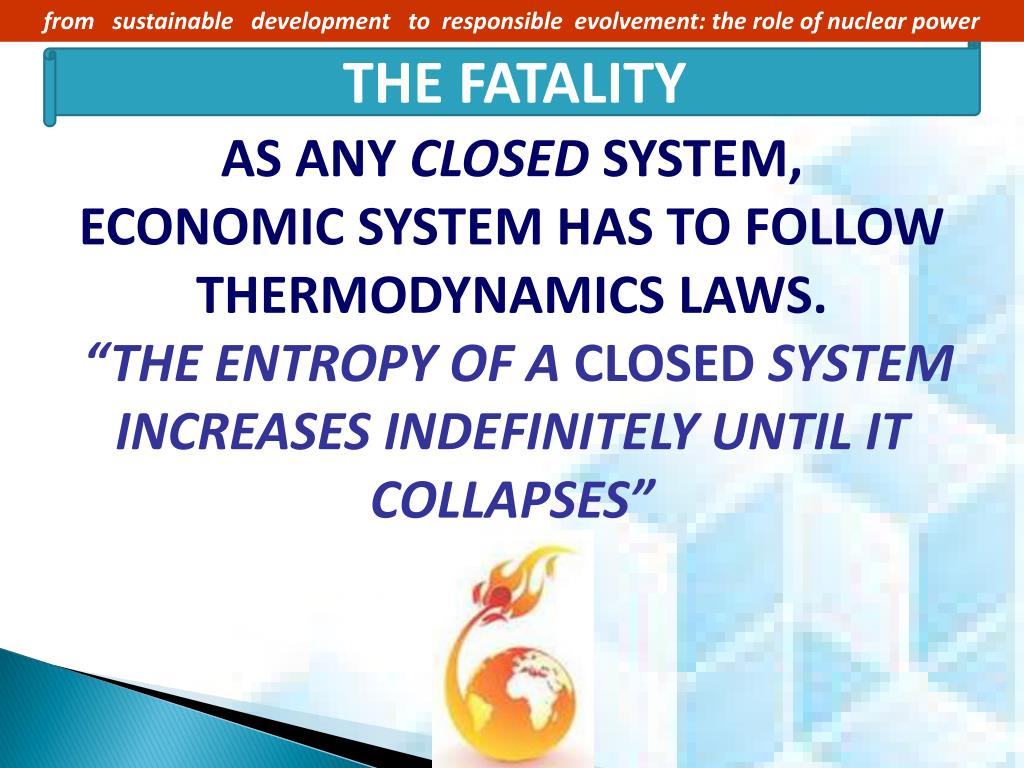 from sustainable development to responsible evolvement: the role of nuclear power

THE FATALITY

AS ANY CLOSED SYSTEM, ECONOMIC SYSTEM HAS TO FOLLOW THERMODYNAMICS LAWS.

“THE ENTROPY OF A CLOSED SYSTEM INCREASES INDEFINITELY UNTIL IT COLLAPSES”